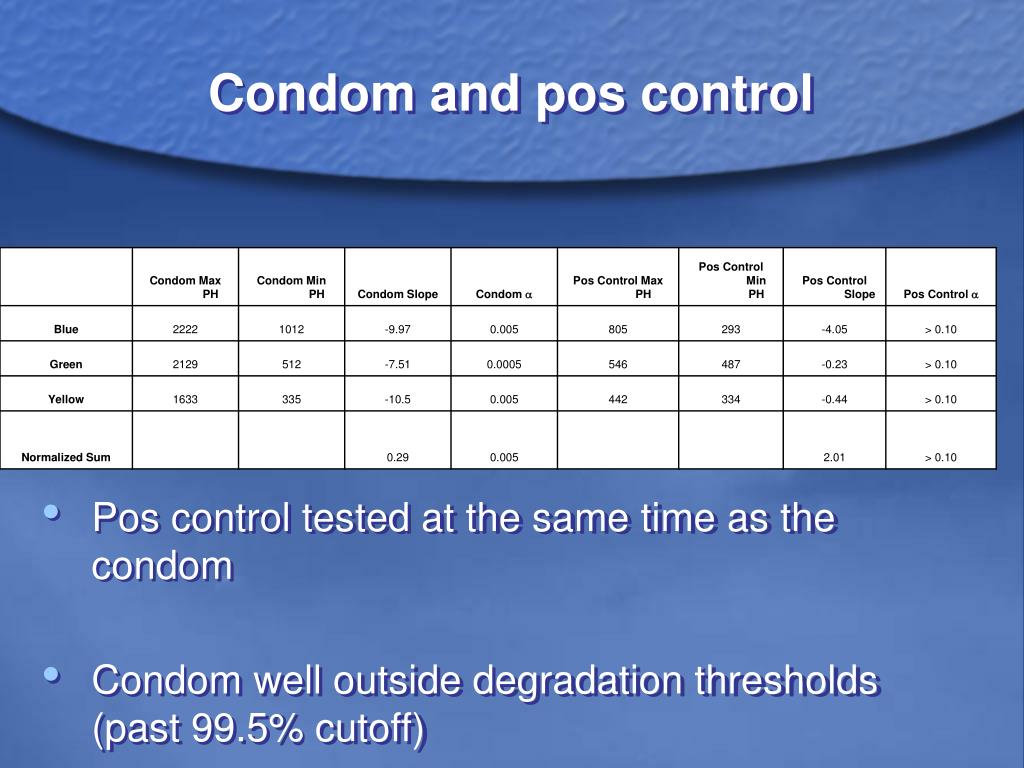 Condom and pos control

| | Condom Max PH | Condom Min PH | Condom Slope | Condom $\alpha$ | Pos Control Max PH | Pos Control Min PH | Pos Control Slope | Pos Control $\alpha$ |
|---|---|---|---|---|---|---|---|---|
| Blue | 2222 | 1012 | -9.97 | 0.005 | 805 | 293 | -4.05 | > 0.10 |
| Green | 2129 | 512 | -7.51 | 0.0005 | 546 | 487 | -0.23 | > 0.10 |
| Yellow | 1633 | 335 | -10.5 | 0.005 | 442 | 334 | -0.44 | > 0.10 |
| Normalized Sum | | | 0.29 | 0.005 | | | 2.01 | > 0.10 |

• Pos control tested at the same time as the condom

• Condom well outside degradation thresholds (past 99.5% cutoff)